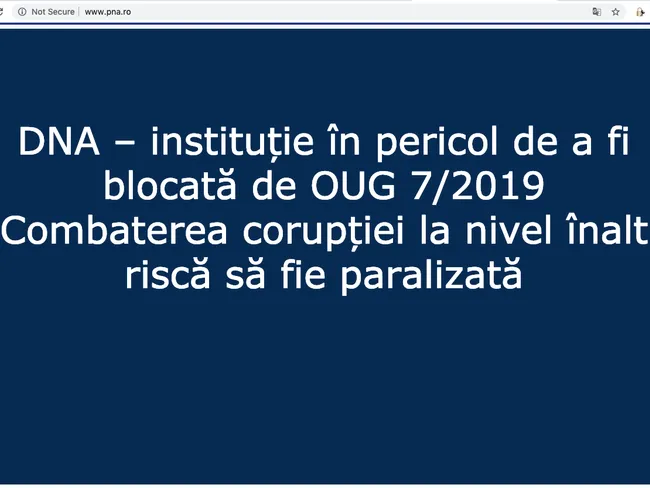 Not Secure | www.pna.ro

DNA – instituție în pericol de a fi blocată de OUG 7/2019
Combaterea corupției la nivel înalt riscă să fie paralizată